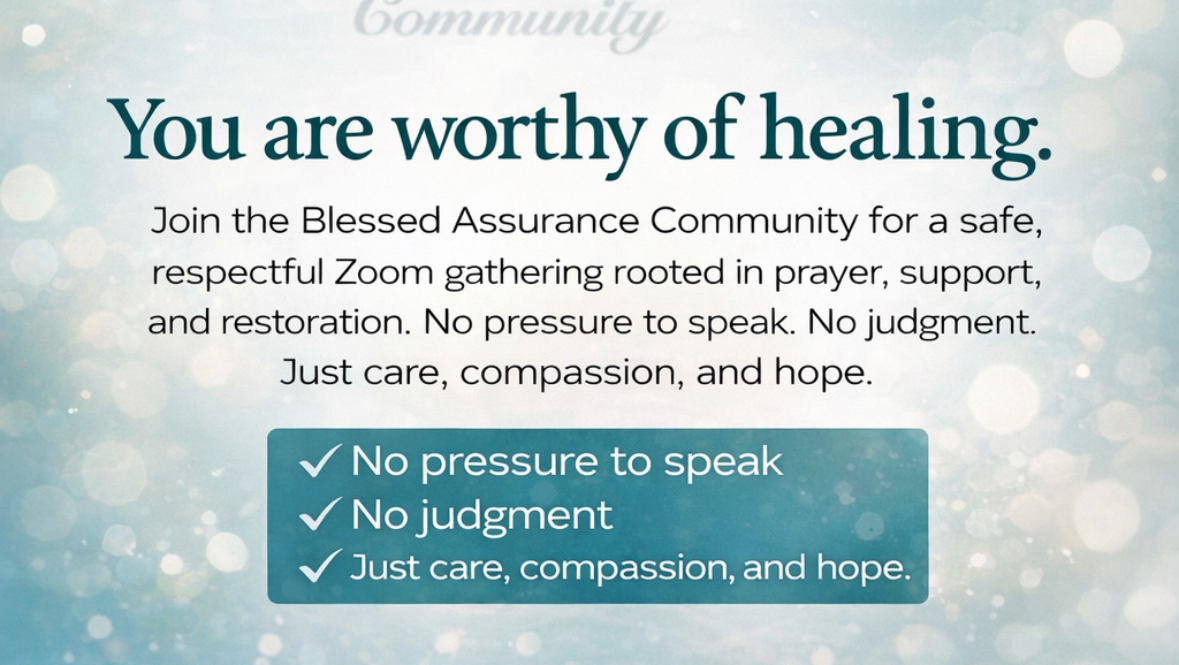 Community

You are worthy of healing.

Join the Blessed Assurance Community for a safe, respectful Zoom gathering rooted in prayer, support, and restoration. No pressure to speak. No judgment. Just care, compassion, and hope.

✓ No pressure to speak
✓ No judgment
✓ Just care, compassion, and hope.